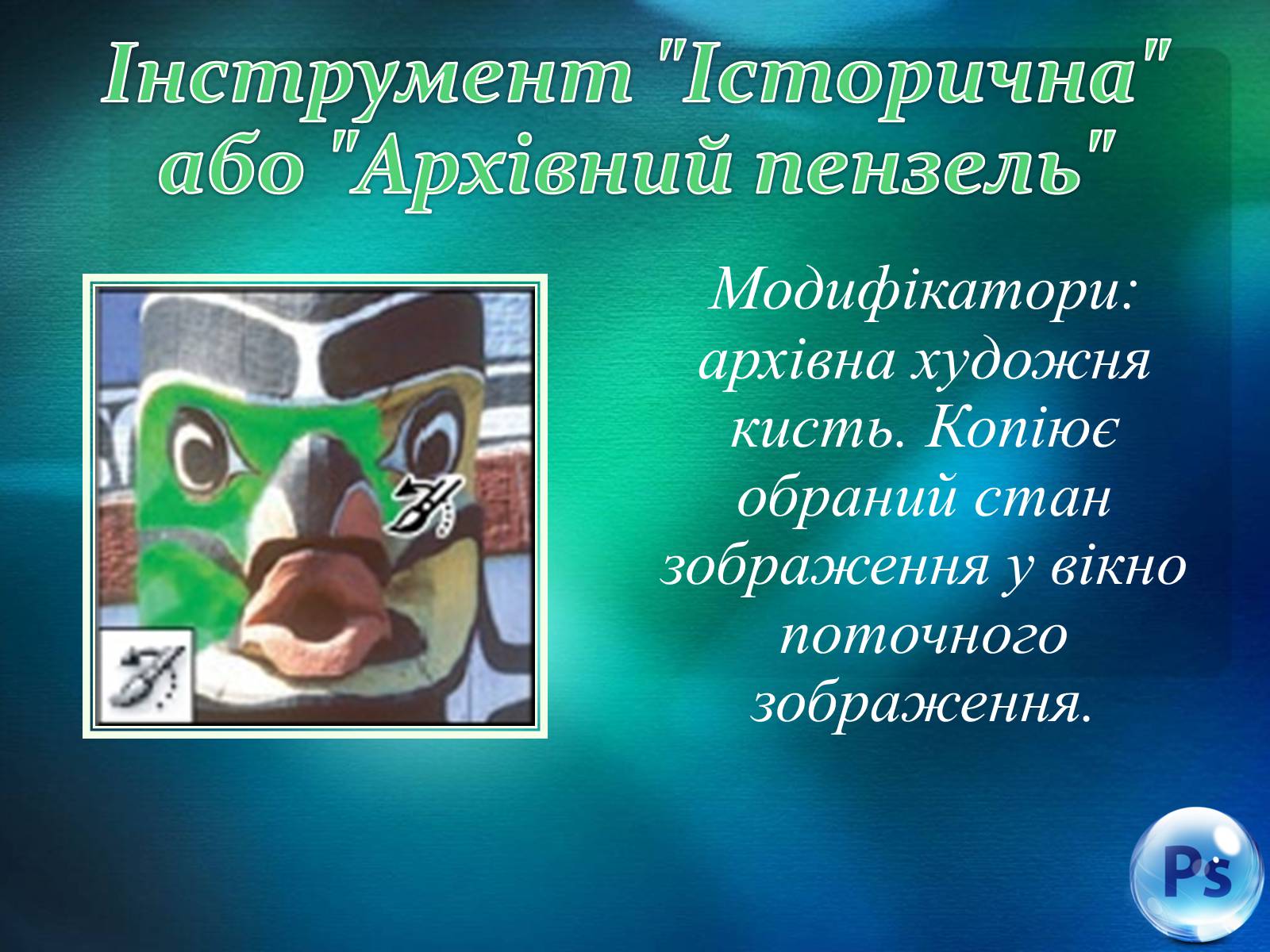 Інструмент "Історична" або "Архівний пензель"

Модифікатори: архівна художня кисть. Копіює обраний стан зображення у вікно поточного зображення.

Ps